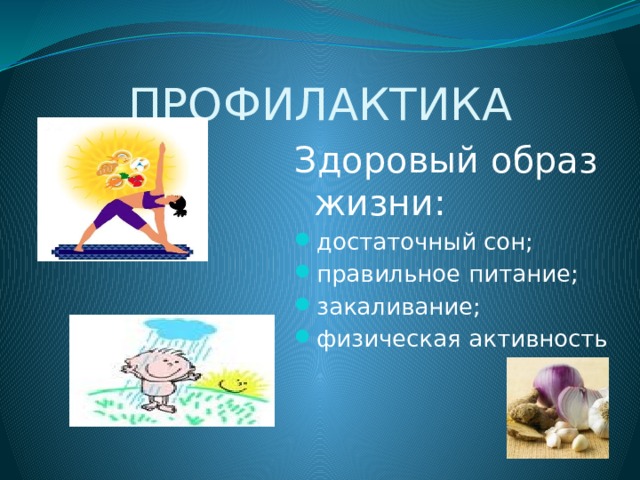 ПРОФИЛАКТИКА

Здоровый образ жизни:

- достаточный сон;
- правильное питание;
- закаливание;
- физическая активность